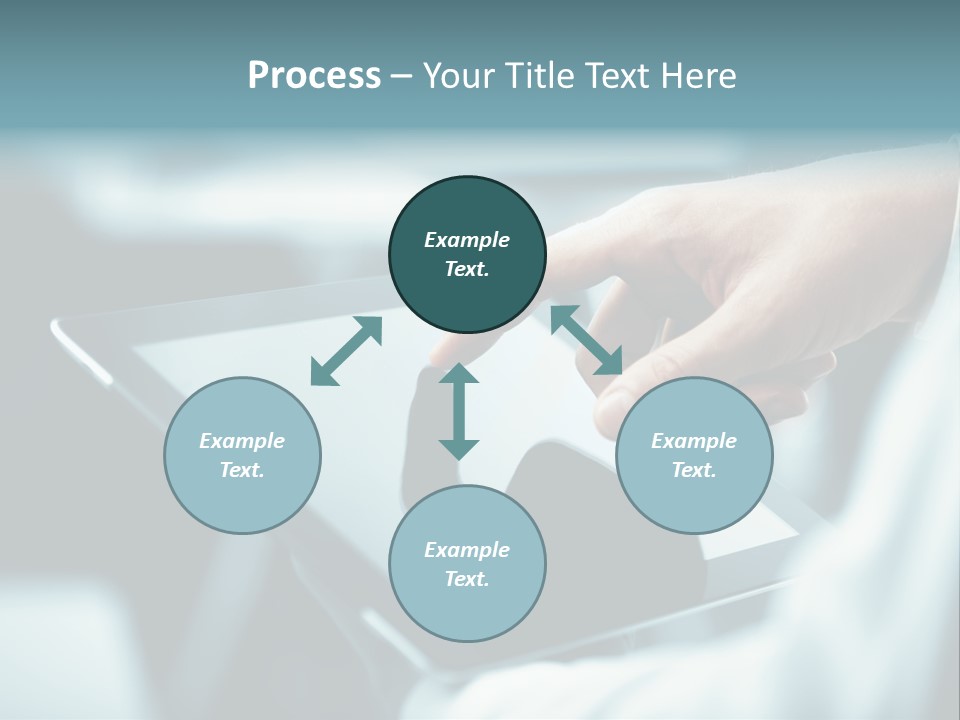 Process – Your Title Text Here

Example Text.

Example Text.

Example Text.

Example Text.